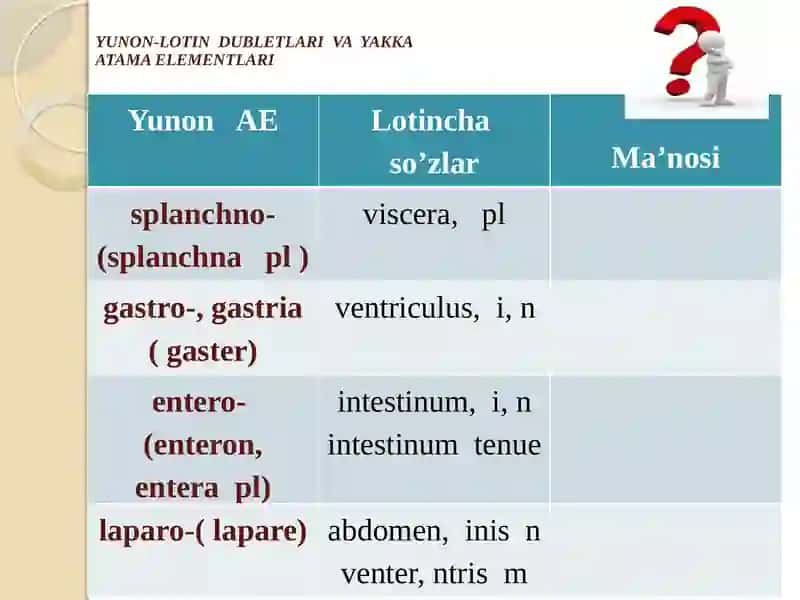 YUNON-LOTIN DUBLETLARI VA YAKKA ATAMA ELEMENTLARI

| Yunon AE | Lotincha so’zlar | Ma’nosi |
|---|---|---|
| splanchno- (splanchna pl ) | viscera, pl | |
| gastro-, gastria ( gaster) | ventriculus, i, n | |
| entero- (enteron, entera pl) | intestinum, i, n intestinum tenue | |
| laparo-( lapare) | abdomen, inis n venter, ntris m | |